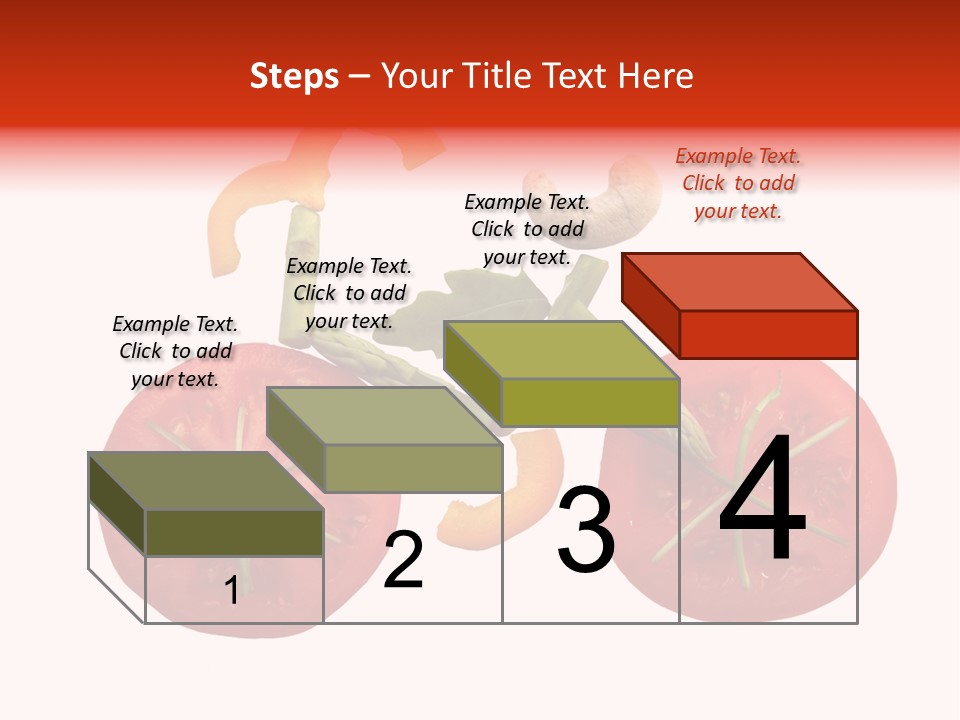 Steps – Your Title Text Here

Example Text. Click to add your text.

Example Text. Click to add your text.

Example Text. Click to add your text.

Example Text. Click to add your text.

1

2

3

4